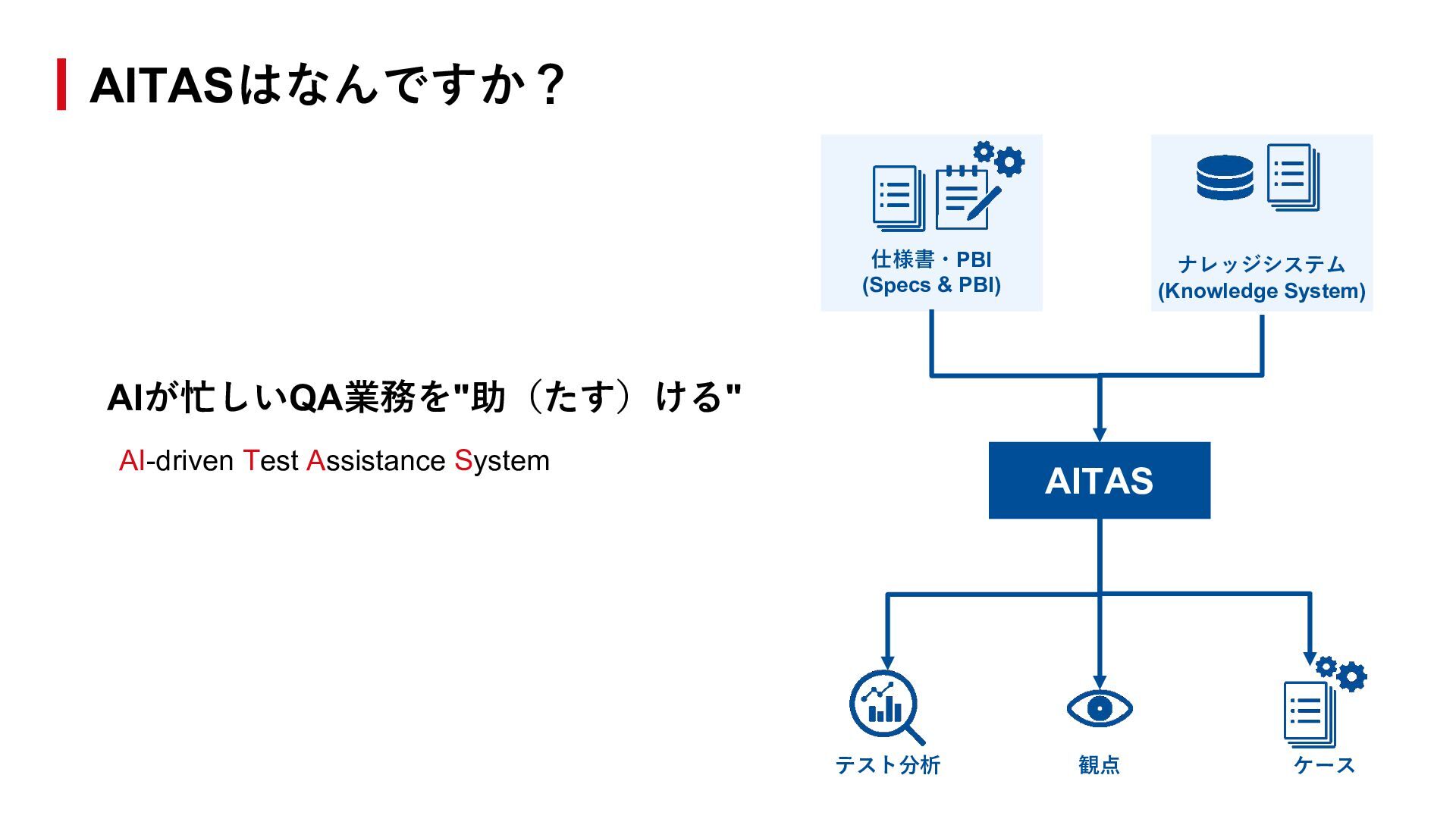 AITASはなんですか？

AIが忙しいQA業務を"助（たす）ける"

AI-driven Test Assistance System

仕様書・PBI
(Specs & PBI)

ナレッジシステム
(Knowledge System)

AITAS

テスト分析

観点

ケース